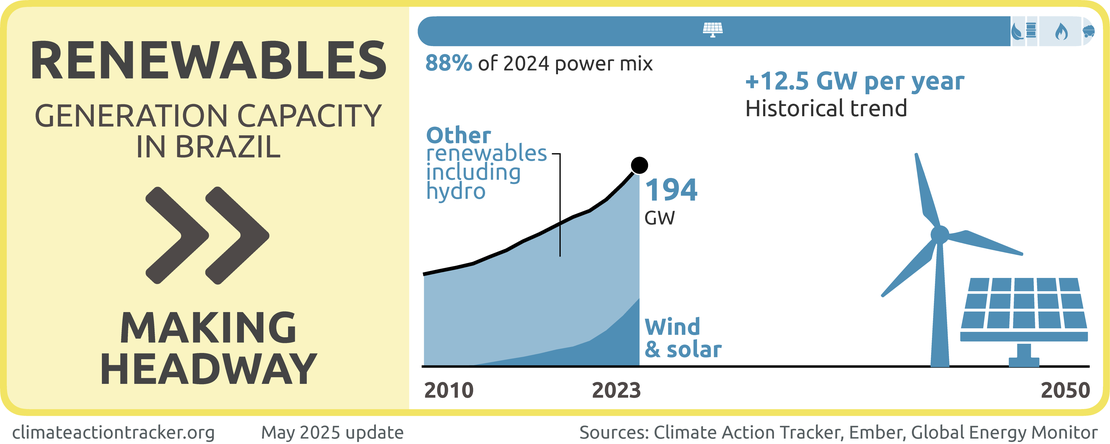 RENEWABLES

GENERATION CAPACITY IN BRAZIL

MAKING HEADWAY

88% of 2024 power mix

+12.5 GW per year
Historical trend

Other renewables including hydro

194
GW

Wind & solar

2010

2023

2050

climateactiontracker.org

May 2025 update

Sources: Climate Action Tracker, Ember, Global Energy Monitor